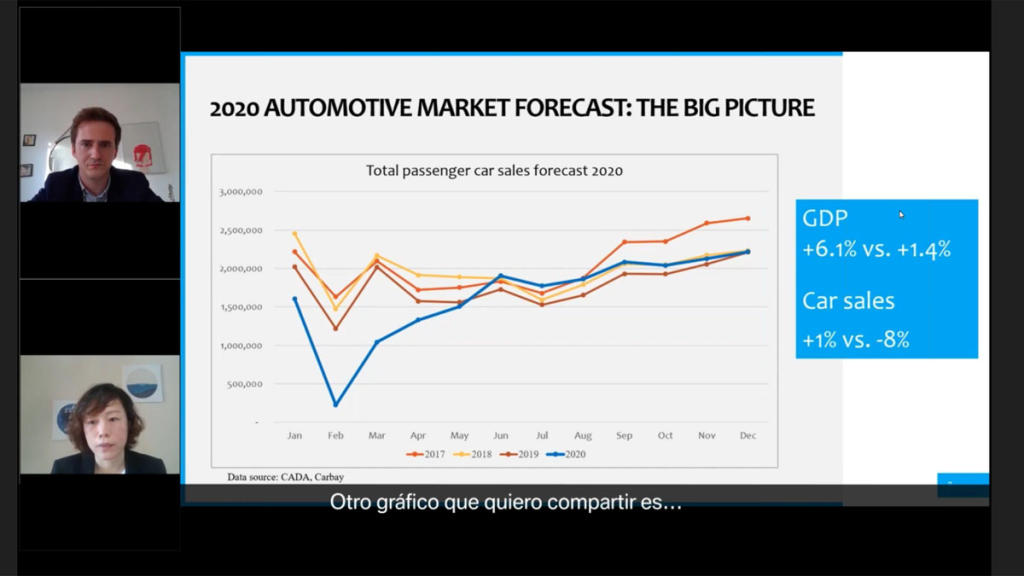 2020 AUTOMOTIVE MARKET FORECAST: THE BIG PICTURE

Total passenger car sales forecast 2020

3,000,000
2,500,000
2,000,000
1,500,000
1,000,000
500,000
-

Jan Feb Mar Apr May Jun Jul Aug Sep Oct Nov Dec

2017 2018 2019 2020

Data source: CADA, Carbay

GDP
+6.1% vs. +1.4%

Car sales
+1% vs. -8%

Otro gráfico que quiero compartir es…